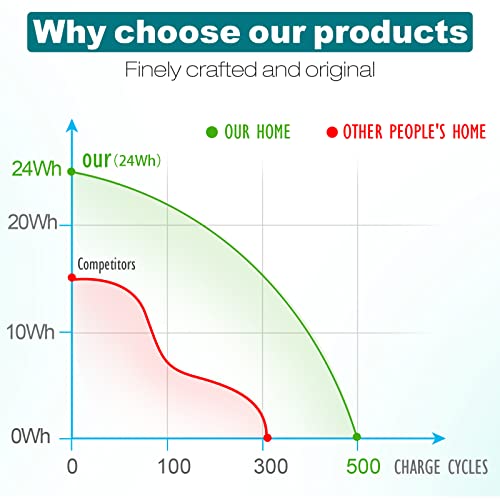 Why choose our products

Finely crafted and original

OUR HOME

OTHER PEOPLE'S HOME

24Wh

our (24Wh)

20Wh

Competitors

10Wh

0Wh

0

100

300

500

CHARGE CYCLES